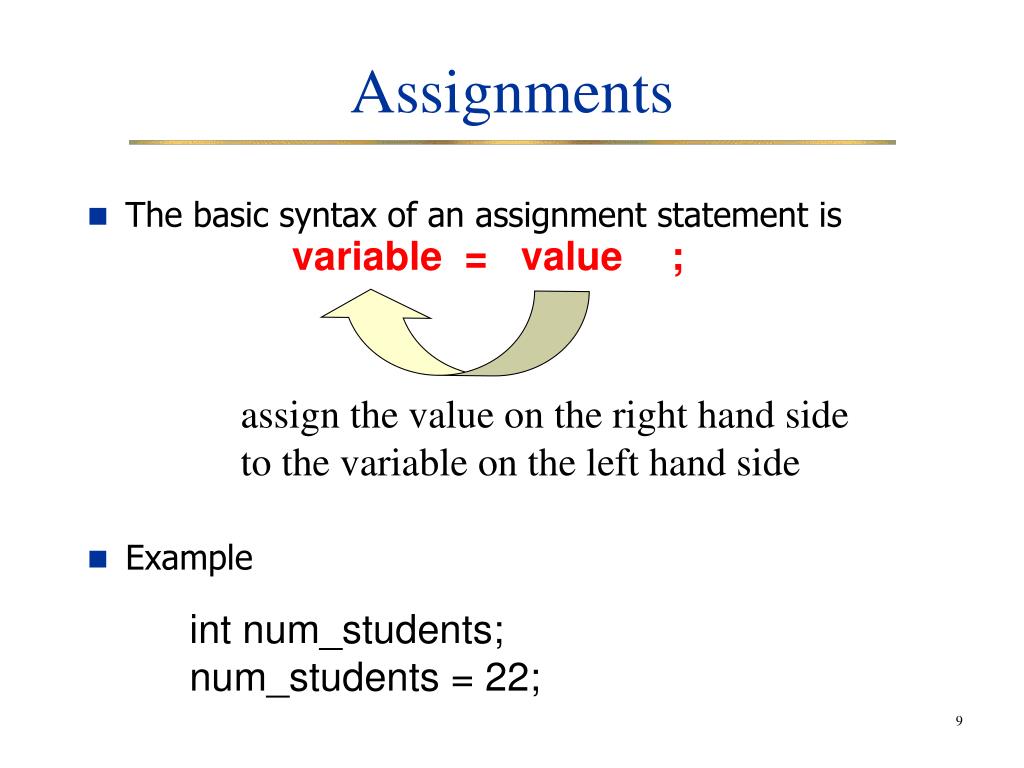 Assignments

The basic syntax of an assignment statement is
variable = value ;

assign the value on the right hand side to the variable on the left hand side

Example

int num_students;
num_students = 22;

9